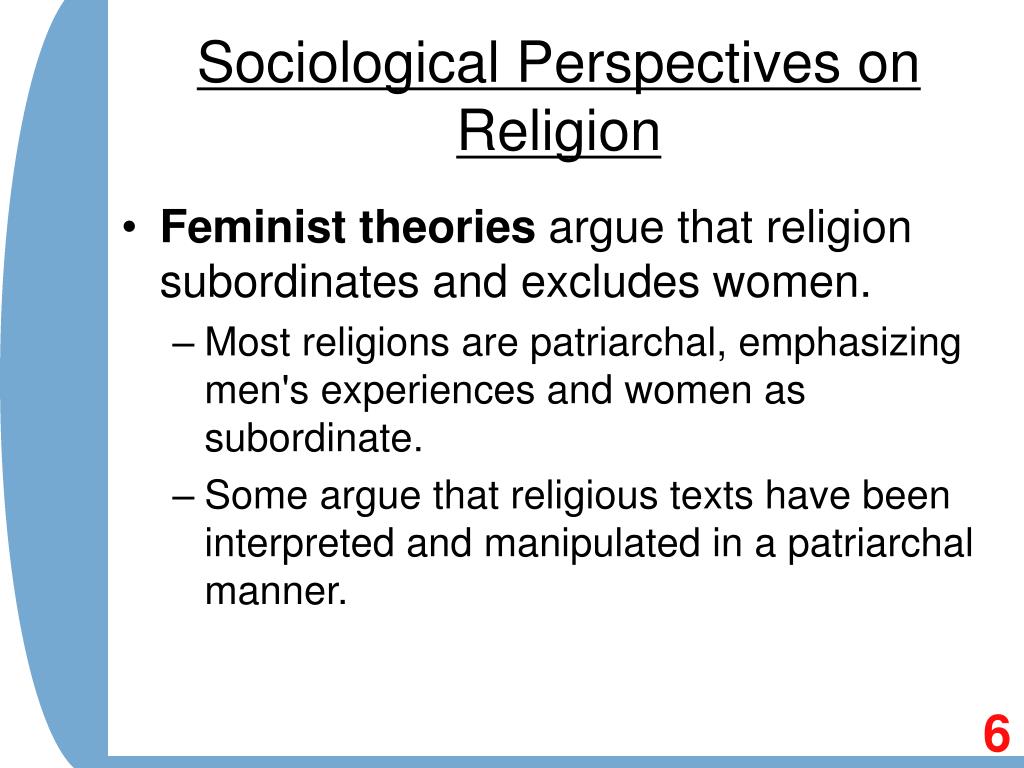 Sociological Perspectives on Religion

• Feminist theories argue that religion subordinates and excludes women.
– Most religions are patriarchal, emphasizing men's experiences and women as subordinate.
– Some argue that religious texts have been interpreted and manipulated in a patriarchal manner.

6